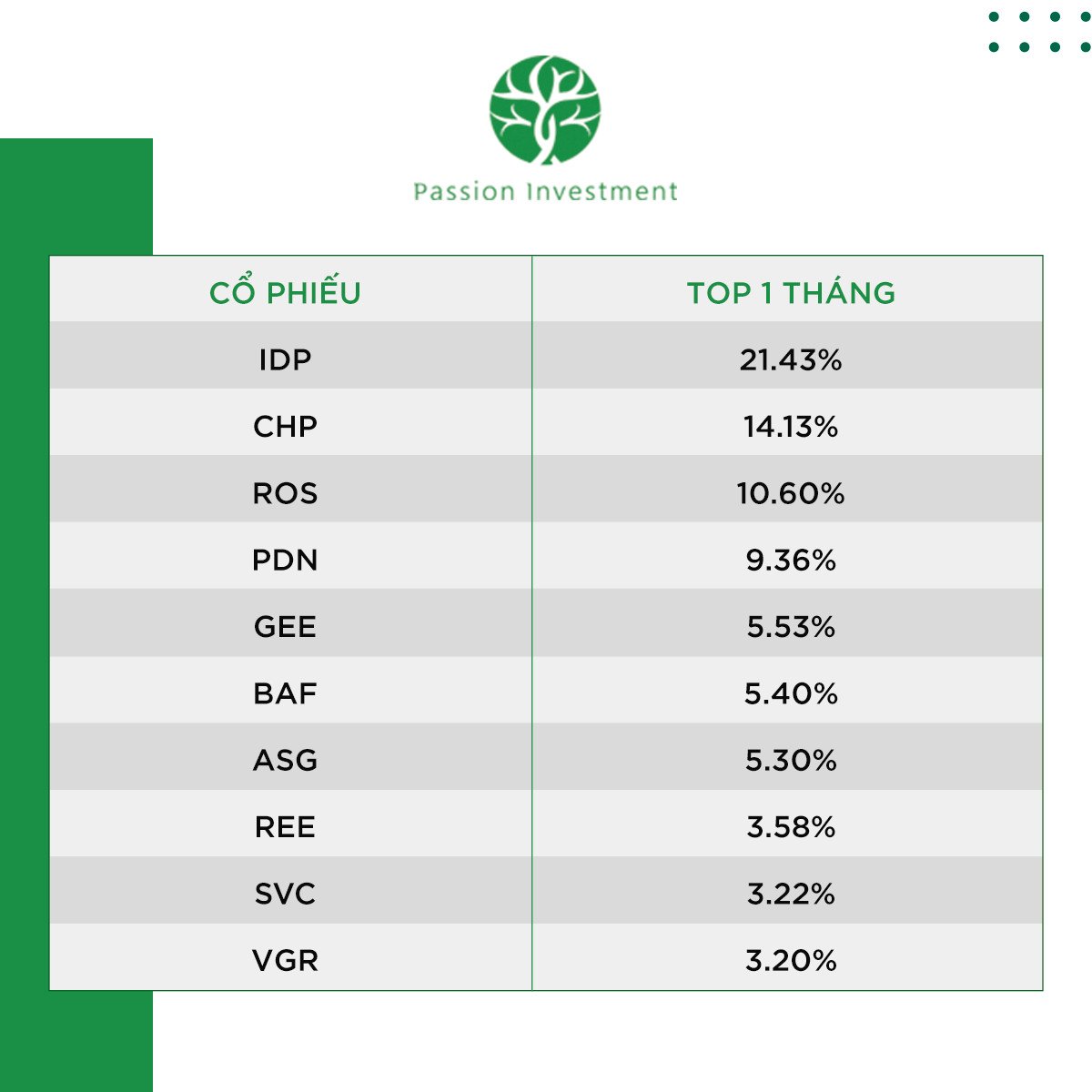 Passion Investment

| CỔ PHIẾU | TOP 1 THÁNG |
|---|---|
| IDP | 21.43% |
| CHP | 14.13% |
| ROS | 10.60% |
| PDN | 9.36% |
| GEE | 5.53% |
| BAF | 5.40% |
| ASG | 5.30% |
| REE | 3.58% |
| SVC | 3.22% |
| VGR | 3.20% |